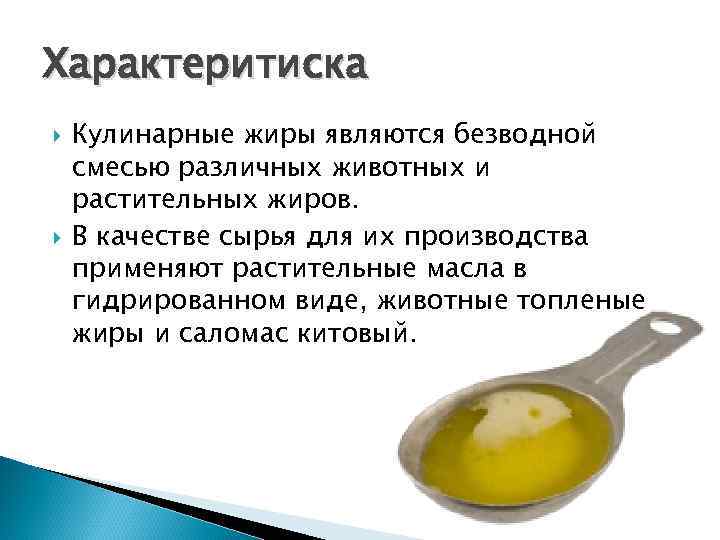 Характеритиска

Кулинарные жиры являются безводной смесью различных животных и растительных жиров.

В качестве сырья для их производства применяют растительные масла в гидрированном виде, животные топленые жиры и саломас китовый.